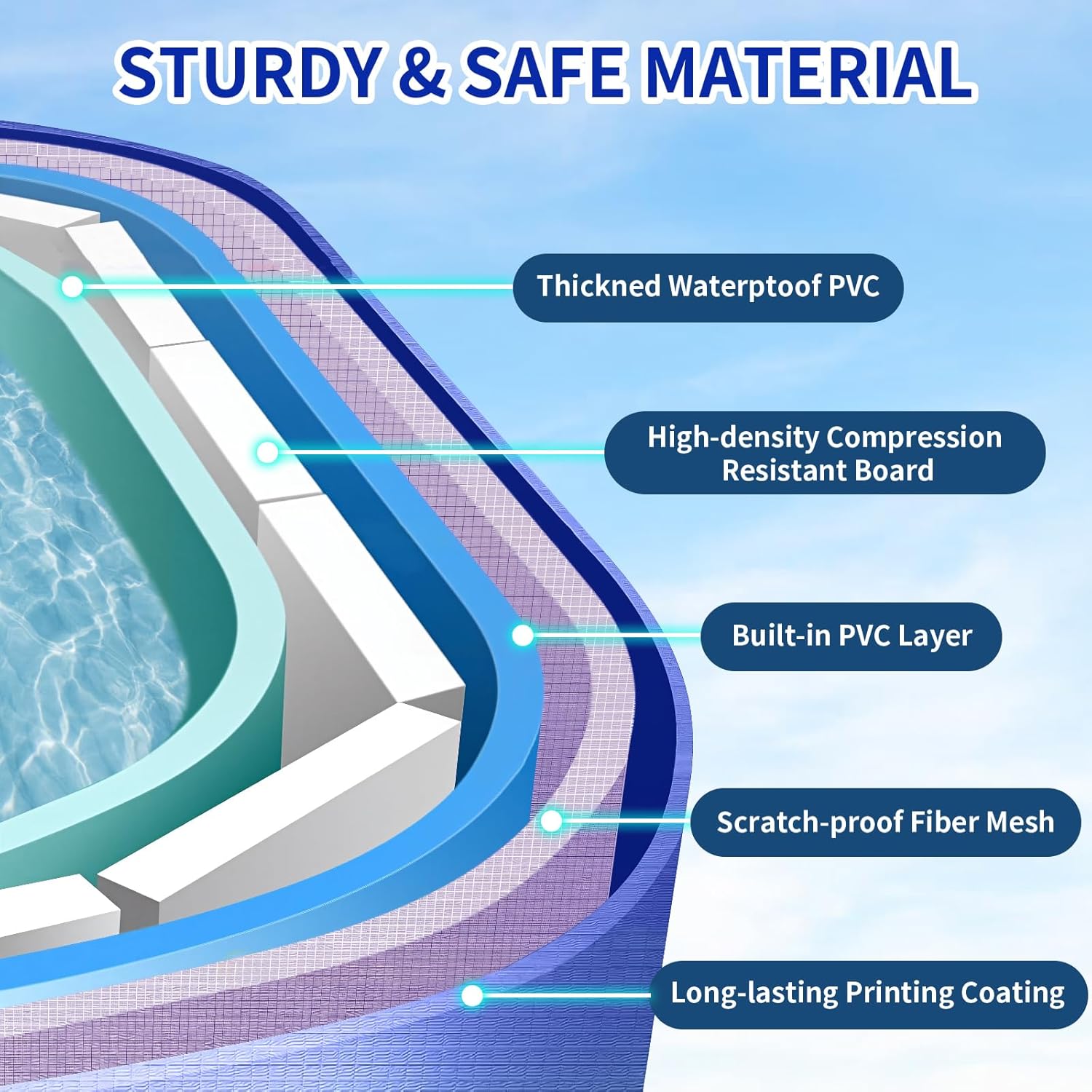 STURDY & SAFE MATERIAL

Thickned Waterptoof PVC

High-density Compression Resistant Board

Built-in PVC Layer

Scratch-proof Fiber Mesh

Long-lasting Printing Coating